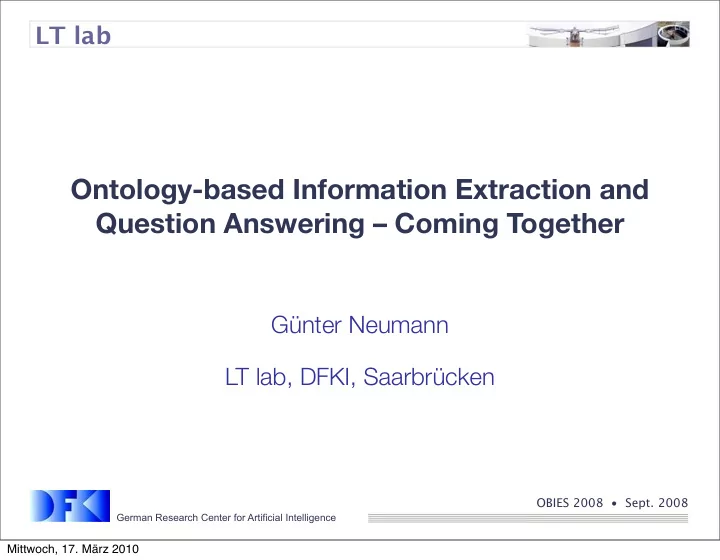 LT lab

Ontology-based Information Extraction and Question Answering – Coming Together

Günter Neumann

LT lab, DFKI, Saarbrücken

DFKI

German Research Center for Artificial Intelligence

OBIES 2008 • Sept. 2008

Mittwoch, 17. März 2010